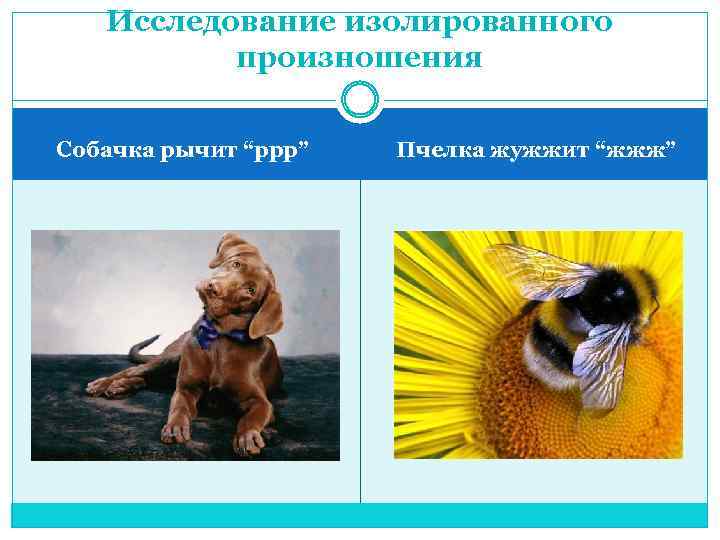 Исследование изолированного произношения

Собачка рычит “ррр”

Пчелка жужжит “жжж”